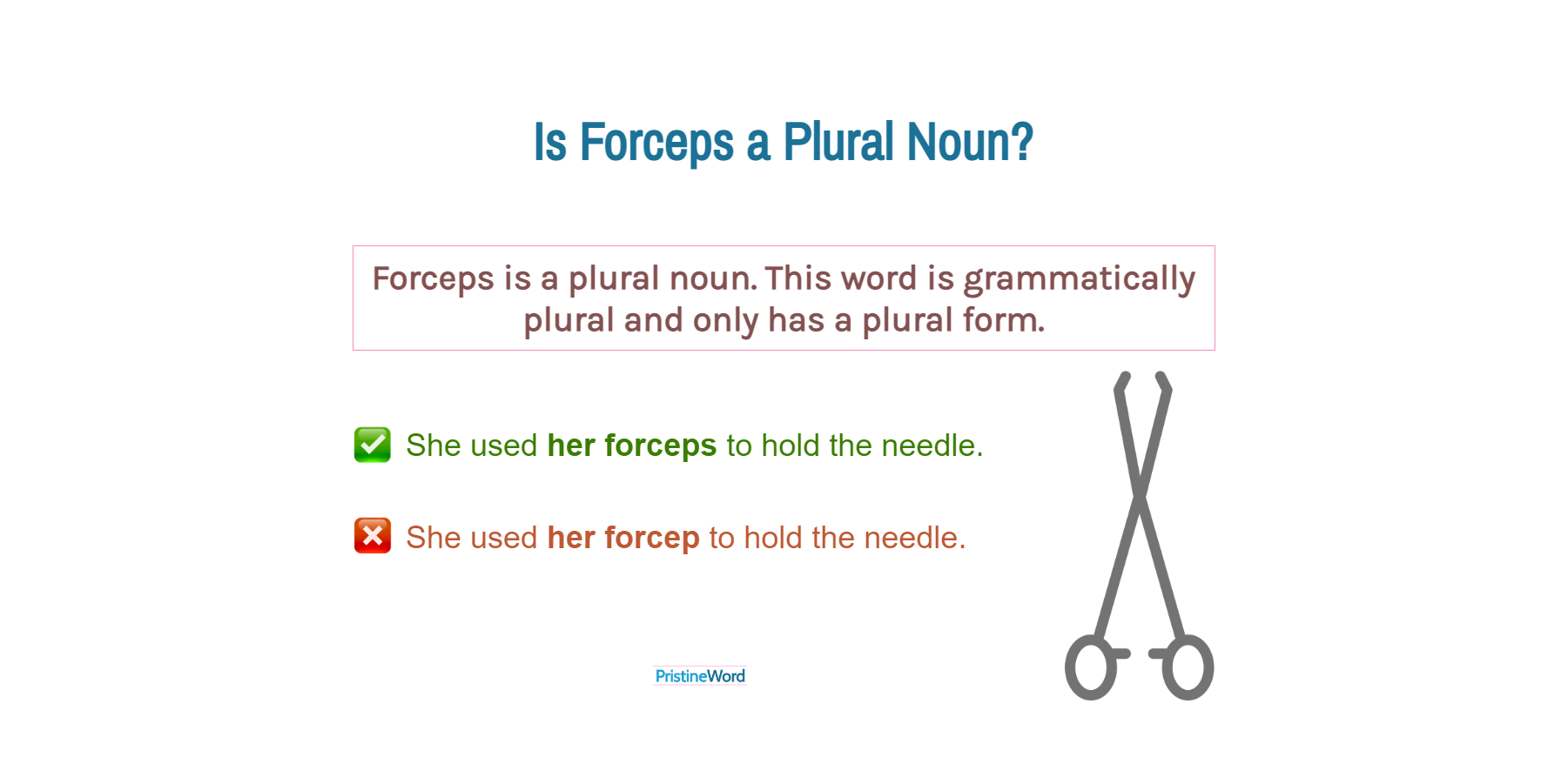 Is Forceps a Plural Noun?

Forceps is a plural noun. This word is grammatically plural and only has a plural form.

She used her forceps to hold the needle.

She used her forcep to hold the needle.

PristineWord